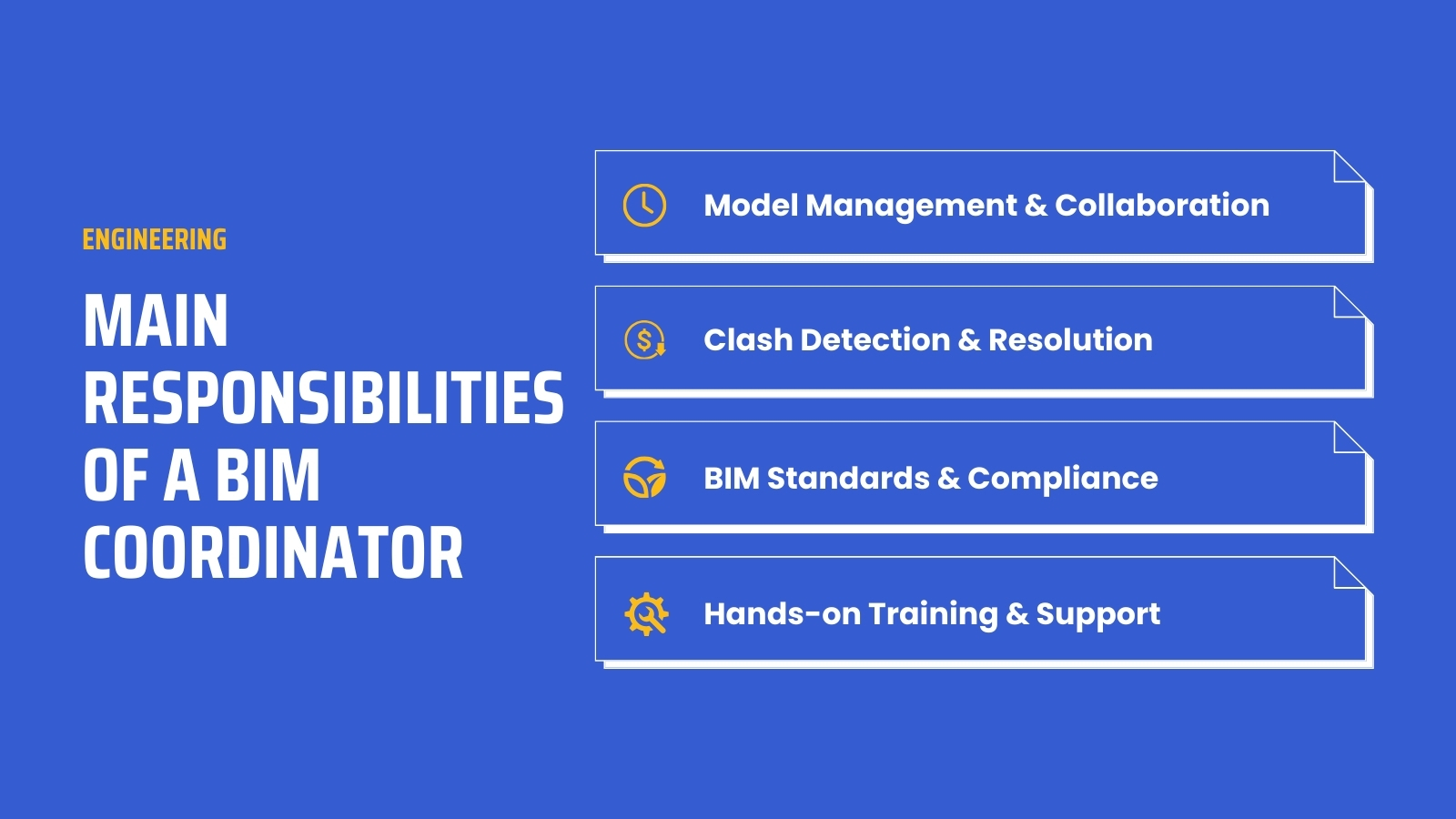 ENGINEERING

MAIN RESPONSIBILITIES OF A BIM COORDINATOR

Model Management & Collaboration

Clash Detection & Resolution

BIM Standards & Compliance

Hands-on Training & Support